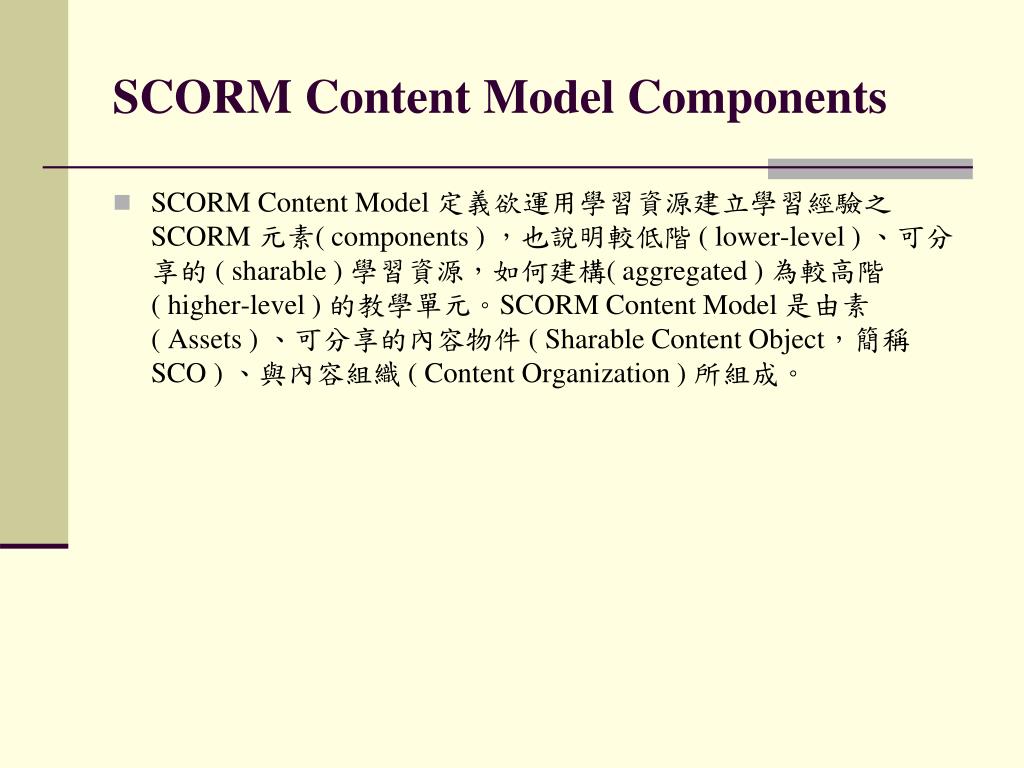 SCORM Content Model Components

SCORM Content Model 定義欲運用學習資源建立學習經驗之 SCORM 元素( components ) ，也說明較低階 ( lower-level ) 、可分享的 ( sharable ) 學習資源，如何建構( aggregated ) 為較高階 ( higher-level ) 的教學單元。SCORM Content Model 是由素 ( Assets ) 、可分享的內容物件 ( Sharable Content Object，簡稱 SCO ) 、與內容組織 ( Content Organization ) 所組成。